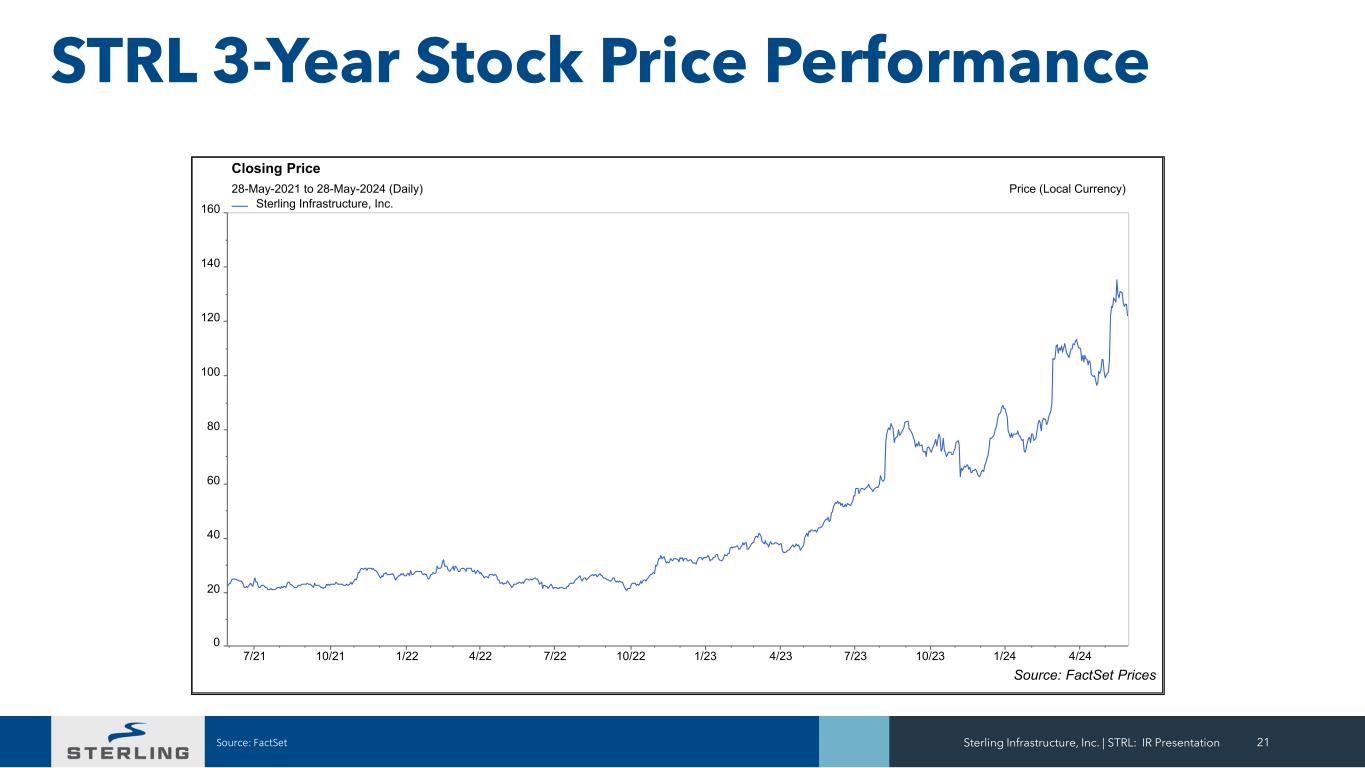 STRL 3-Year Stock Price Performance

Closing Price
28-May-2021 to 28-May-2024 (Daily)
Price (Local Currency)
Sterling Infrastructure, Inc.

160
140
120
100
80
60
40
20
0

7/21 10/21 1/22 4/22 7/22 10/22 1/23 4/23 7/23 10/23 1/24 4/24

Source: FactSet Prices

STERLING

Source: FactSet

Sterling Infrastructure, Inc. | STRL: IR Presentation 21